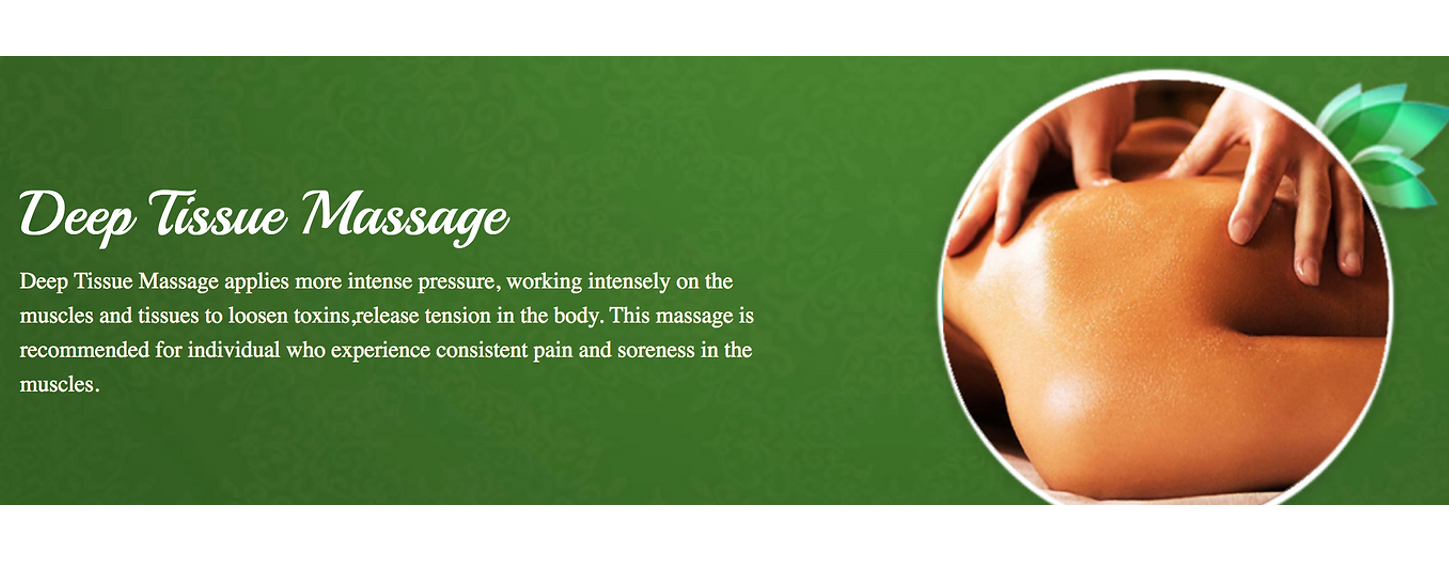 Deep Tissue Massage

Deep Tissue Massage applies more intense pressure, working intensely on the muscles and tissues to loosen toxins,release tension in the body. This massage is recommended for individual who experience consistent pain and soreness in the muscles.